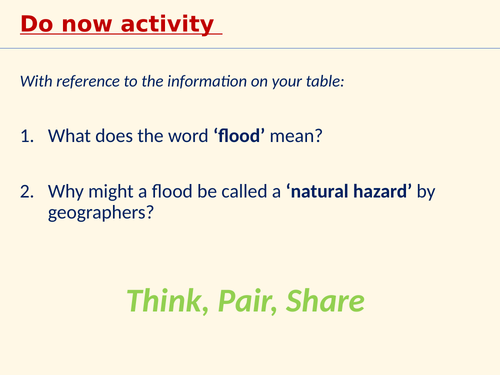 Do now activity

With reference to the information on your table:

1. What does the word ‘flood’ mean?

2. Why might a flood be called a ‘natural hazard’ by geographers?

Think, Pair, Share